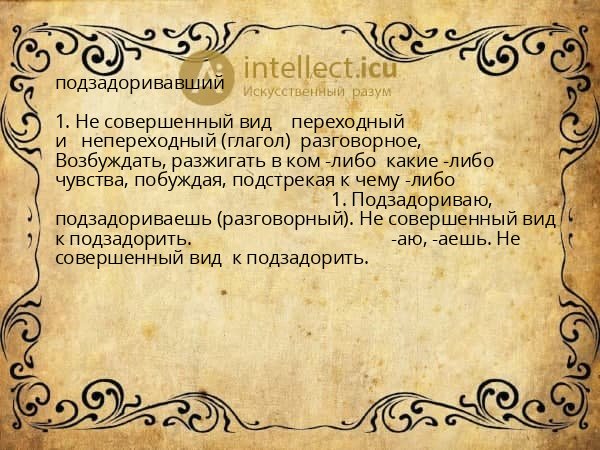 intellect.icu
Искусственный разум

подзадоривавший

1. Не совершенный вид переходный и непереходный (глагол) разговорное, Возбуждать, разжигать в ком -либо какие -либо чувства, побуждая, подстрекая к чему -либо 1. Подзадориваю, подзадориваешь (разговорный). Не совершенный вид к подзадорить. -аю, -аешь. Не совершенный вид к подзадорить.